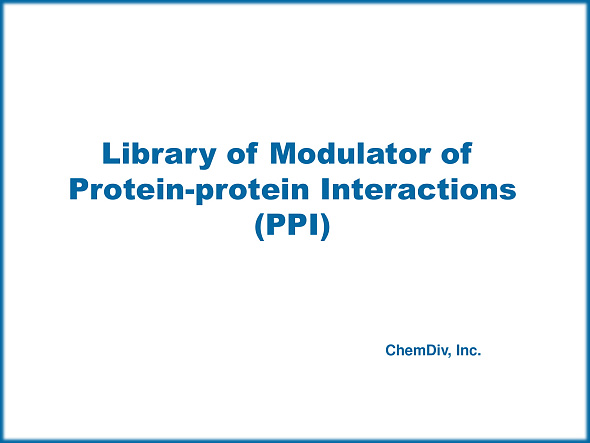 Library of Modulator of Protein-protein Interactions (PPI)

ChemDiv, Inc.